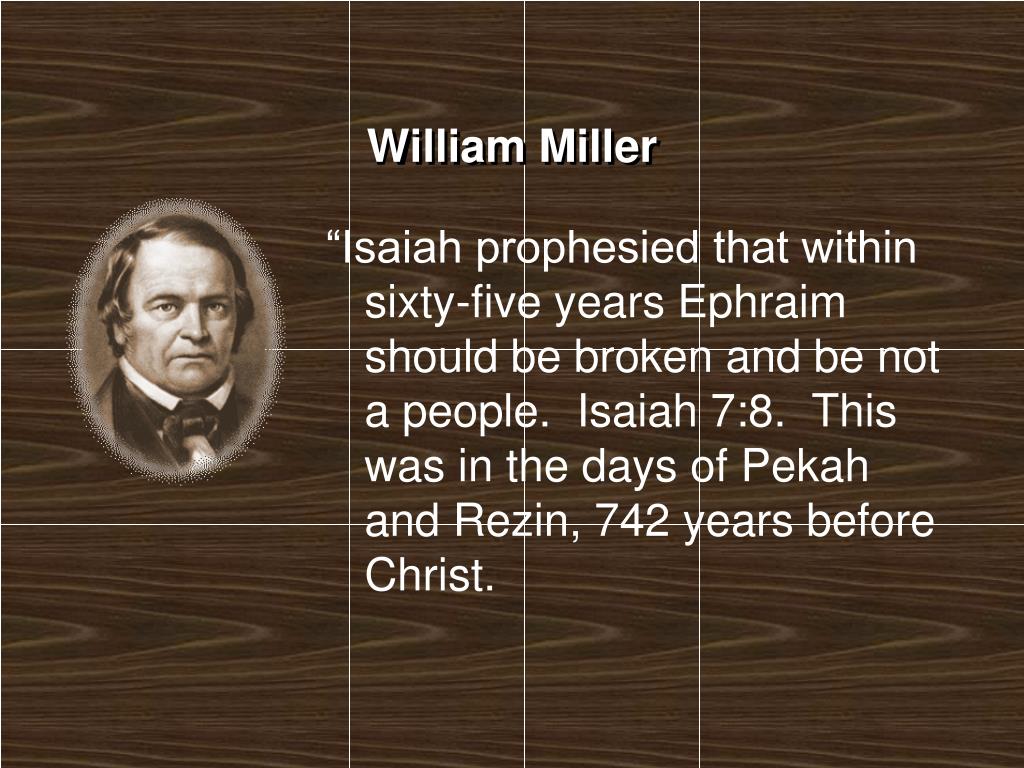 William Miller

“Isaiah prophesied that within sixty-five years Ephraim should be broken and be not a people. Isaiah 7:8. This was in the days of Pekah and Rezin, 742 years before Christ.